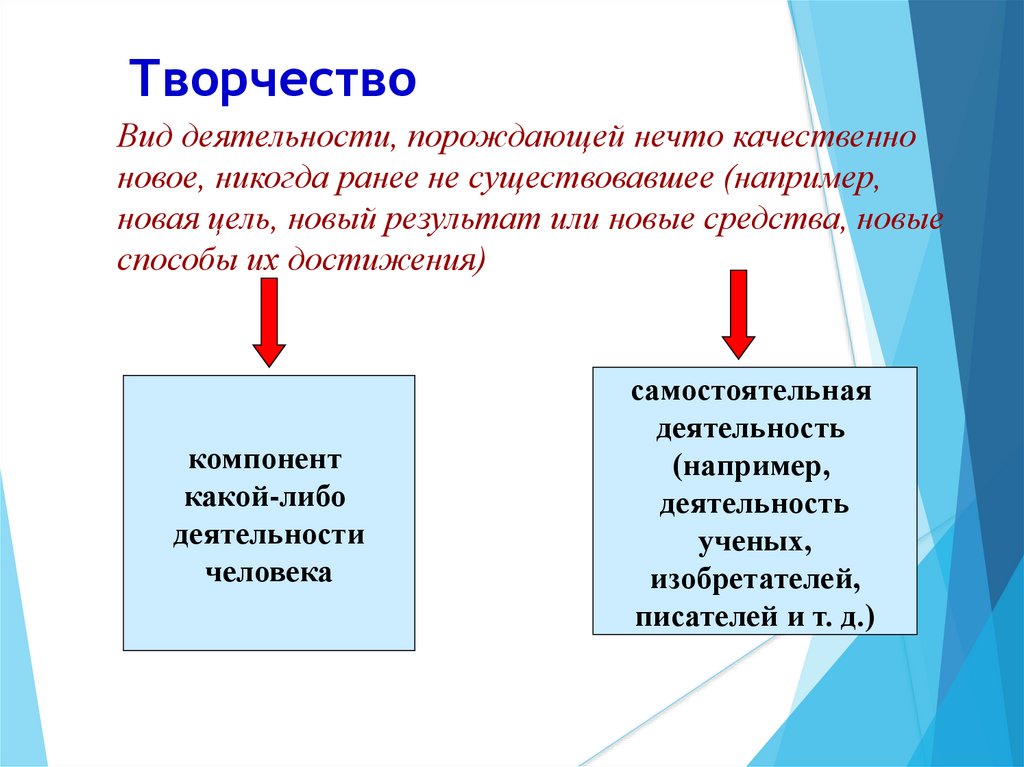 Творчество

Вид деятельности, порождающей нечто качественно новое, никогда ранее не существовавшее (например, новая цель, новый результат или новые средства, новые способы их достижения)

компонент какой-либо деятельности человека

самостоятельная деятельность (например, деятельность ученых, изобретателей, писателей и т. д.)